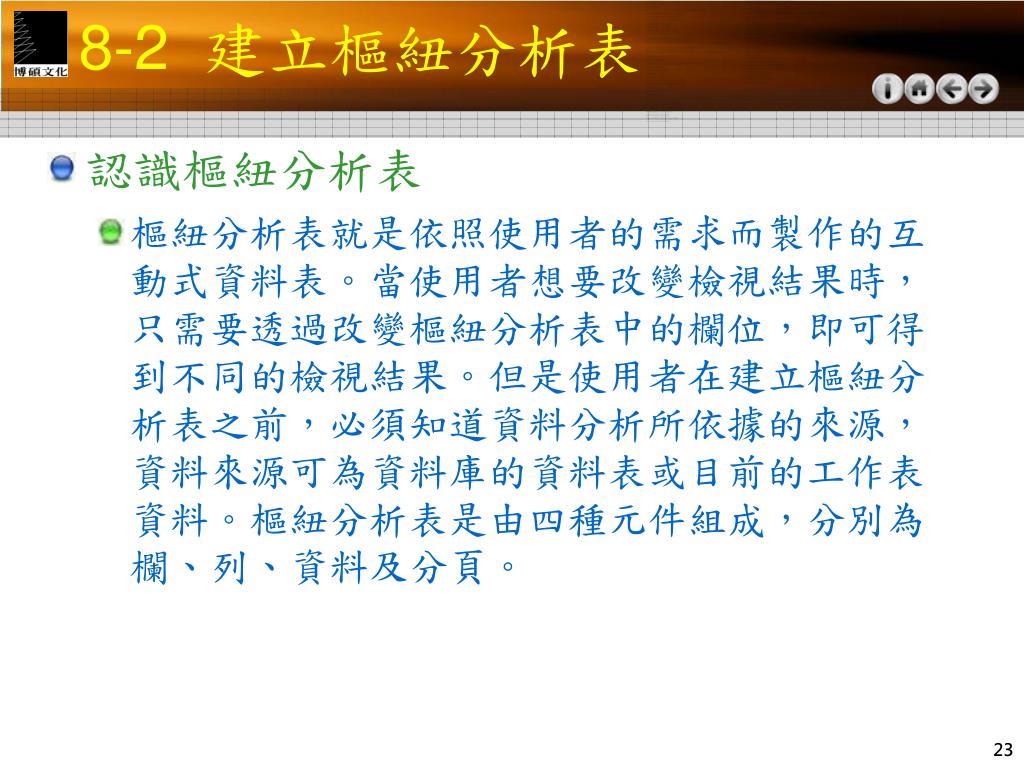 博碩文化

8-2 建立樞紐分析表

認識樞紐分析表

樞紐分析表就是依照使用者的需求而製作的互動式資料表。當使用者想要改變檢視結果時，只需要透過改變樞紐分析表中的欄位，即可得到不同的檢視結果。但是使用者在建立樞紐分析表之前，必須知道資料分析所依據的來源，資料來源可為資料庫的資料表或目前的工作表資料。樞紐分析表是由四種元件組成，分別為欄、列、資料及分頁。

23